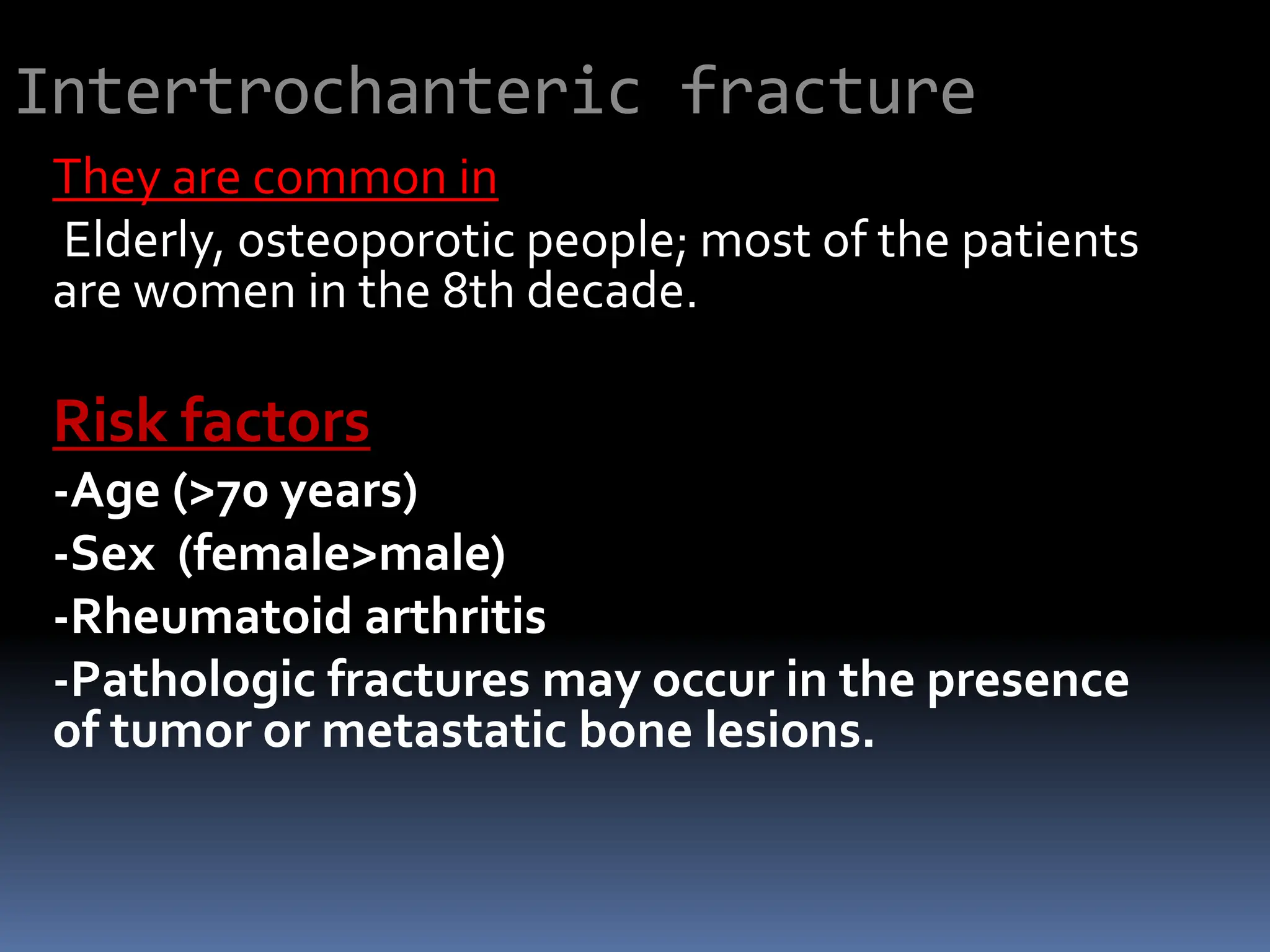 Intertrochanteric fracture

They are common in

Elderly, osteoporotic people; most of the patients are women in the 8th decade.

Risk factors

-Age (>70 years)

-Sex (female>male)

-Rheumatoid arthritis

-Pathologic fractures may occur in the presence of tumor or metastatic bone lesions.